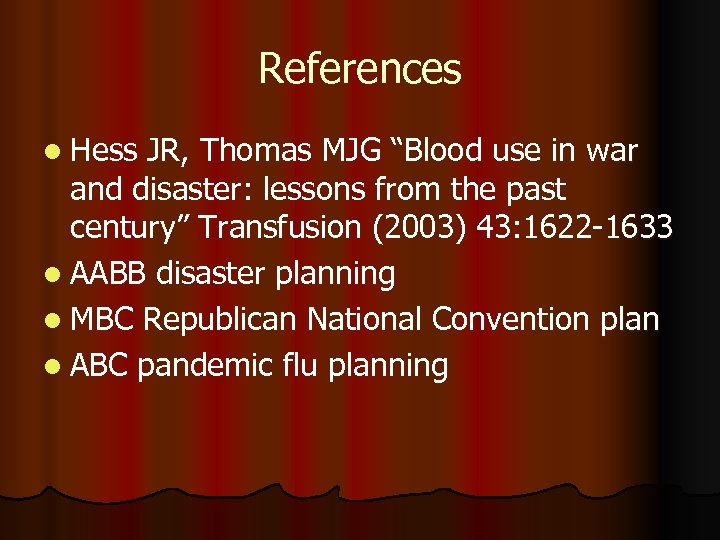 References

- Hess JR, Thomas MJG “Blood use in war and disaster: lessons from the past century” Transfusion (2003) 43:1622-1633
- AABB disaster planning
- MBC Republican National Convention plan
- ABC pandemic flu planning